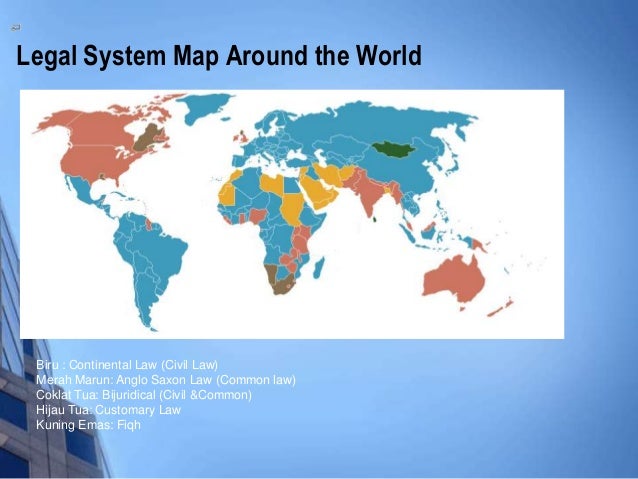 Legal System Map Around the World

Biru : Continental Law (Civil Law)
Merah Marun: Anglo Saxon Law (Common law)
Coklat Tua: Bijuridical (Civil &Common)
Hijau Tua: Customary Law
Kuning Emas: Fiqh